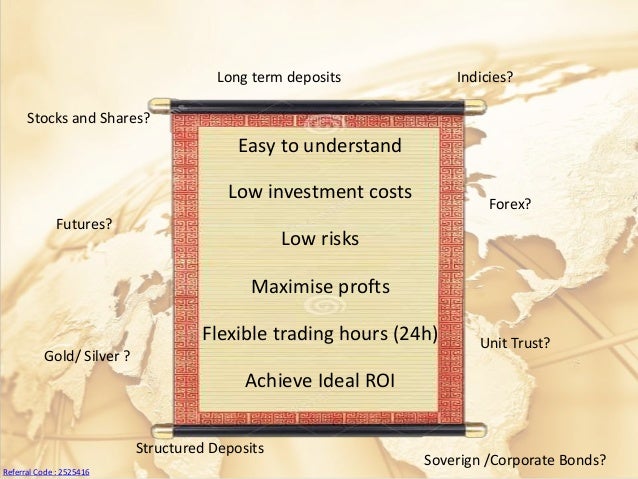 Long term deposits

Indicies?

Stocks and Shares?

Easy to understand

Low investment costs

Low risks

Maximise profts

Flexible trading hours (24h)

Achieve Ideal ROI

Forex?

Futures?

Unit Trust?

Gold/ Silver ?

Structured Deposits

Soverign /Corporate Bonds?

Referral Code : 2525416